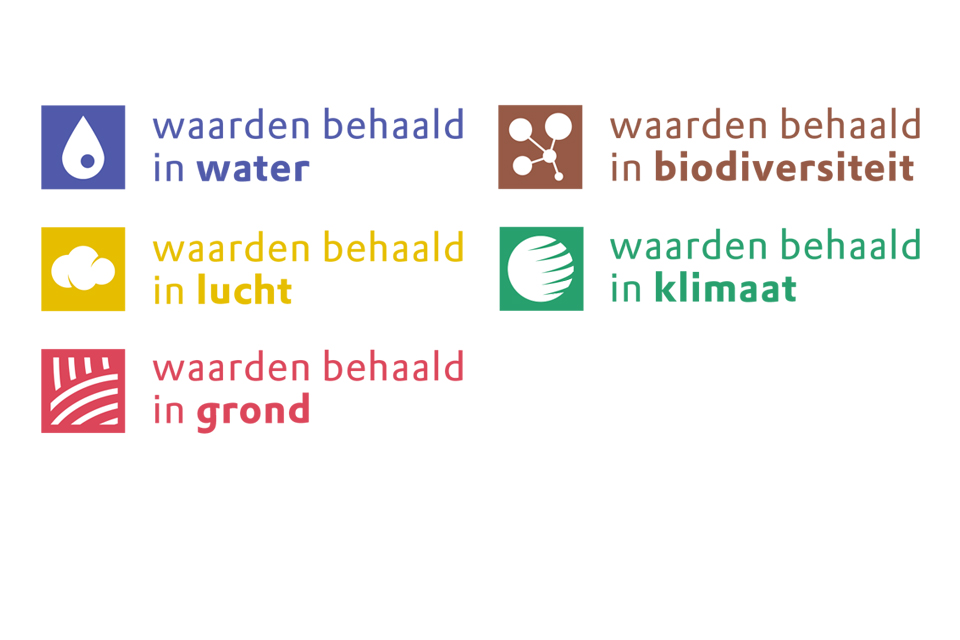 waarden behaald
in water

waarden behaald
in lucht

waarden behaald
in grond

waarden behaald
in biodiversiteit

waarden behaald
in klimaat